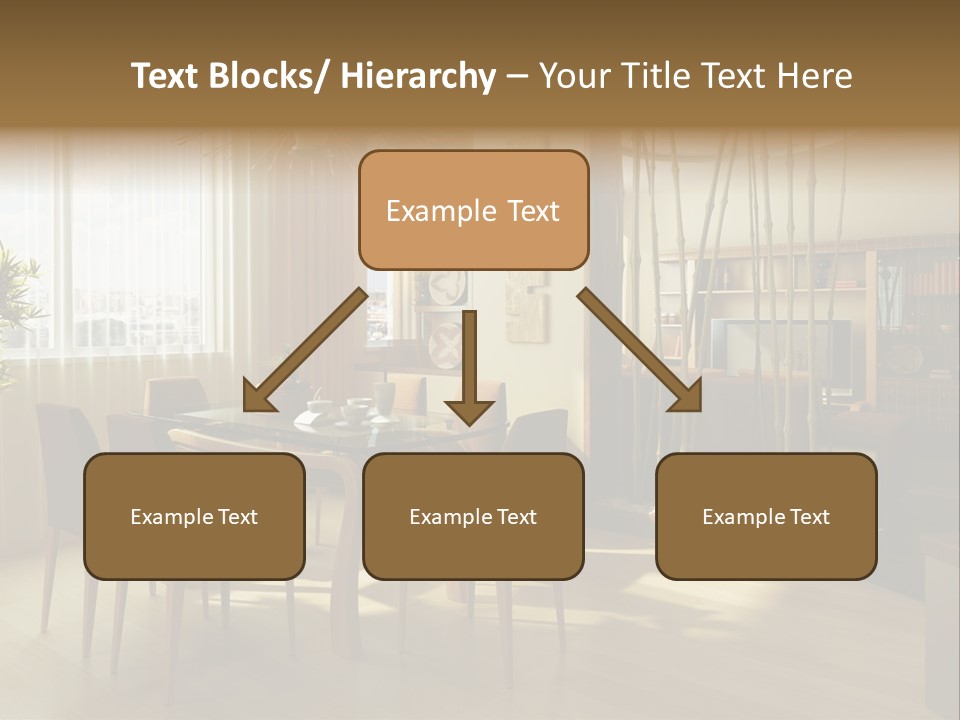 Text Blocks/ Hierarchy – Your Title Text Here

Example Text

Example Text

Example Text

Example Text